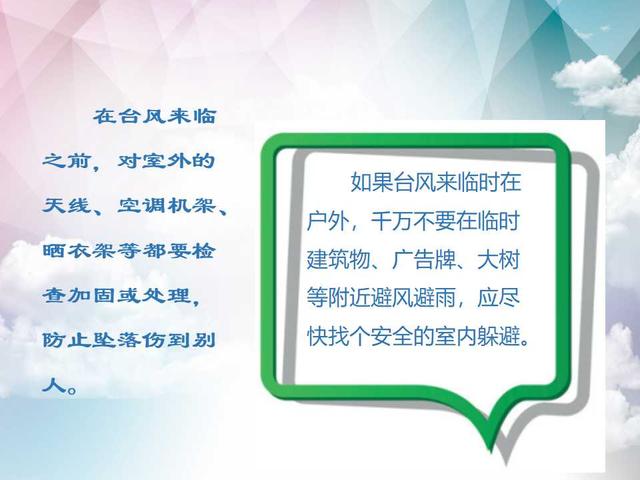 在台风来临之前，对室外的天线、空调机架、晒衣架等都要检查加固或处理，防止坠落伤到别人。

如果台风来临时在户外，千万不要在临时建筑物、广告牌、大树等附近避风避雨，应尽快找个安全的室内躲避。